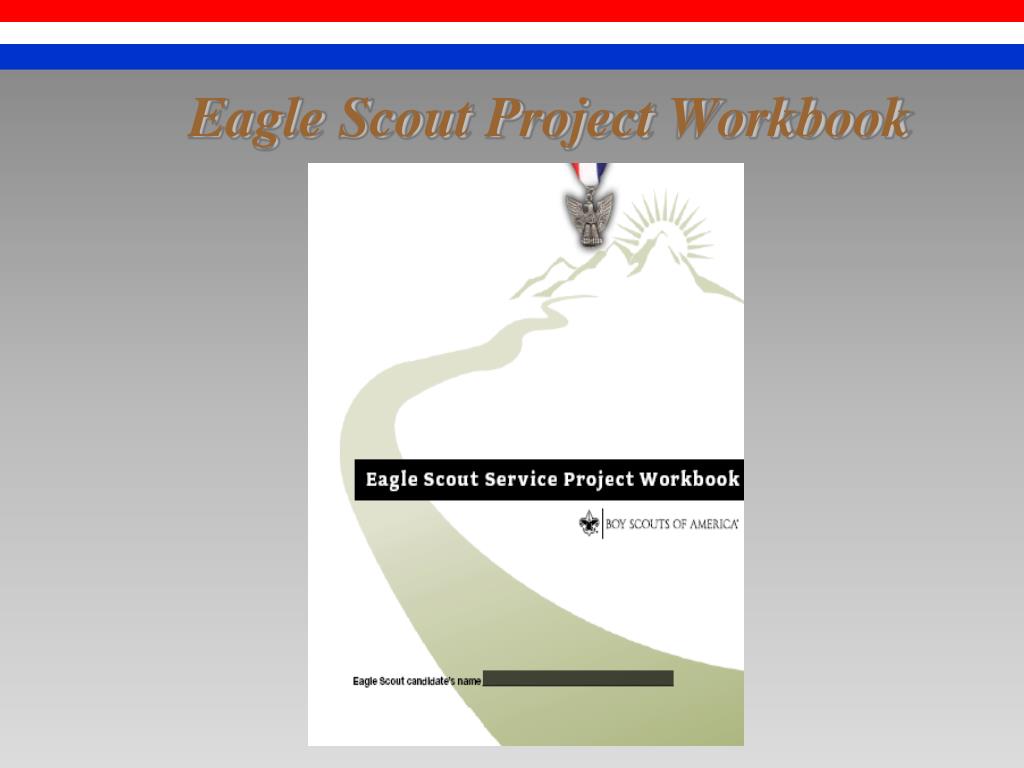 Eagle Scout Project Workbook

Eagle Scout Service Project Workbook

BOY SCOUTS OF AMERICA

Eagle Scout candidate's name